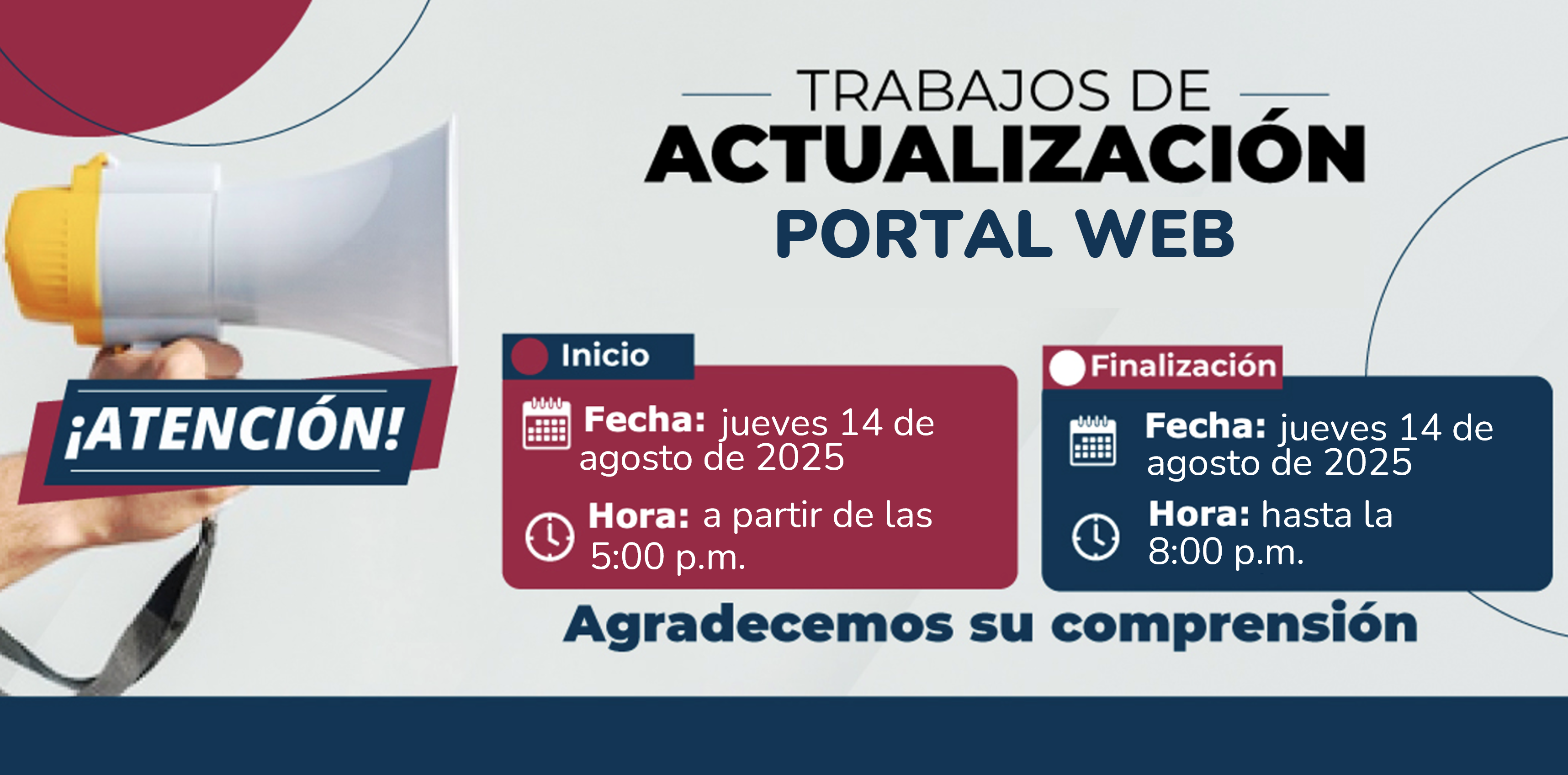 ¡ATENCIÓN!

TRABAJOS DE
ACTUALIZACIÓN
PORTAL WEB

Inicio

Fecha: jueves 14 de agosto de 2025

Hora: a partir de las 5:00 p.m.

Finalización

Fecha: jueves 14 de agosto de 2025

Hora: hasta la 8:00 p.m.

Agradecemos su comprensión